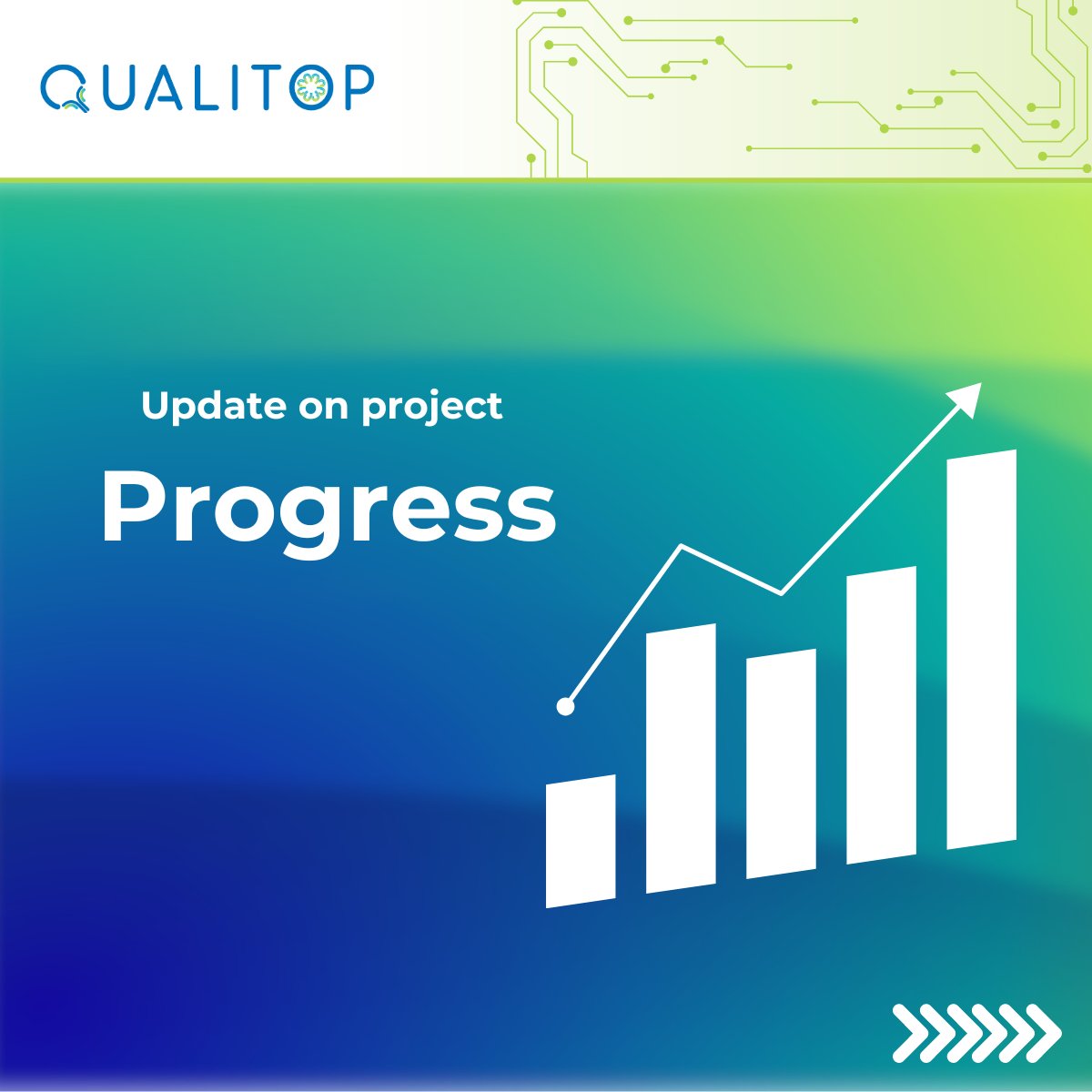 QUALITOP

Update on project

Progress